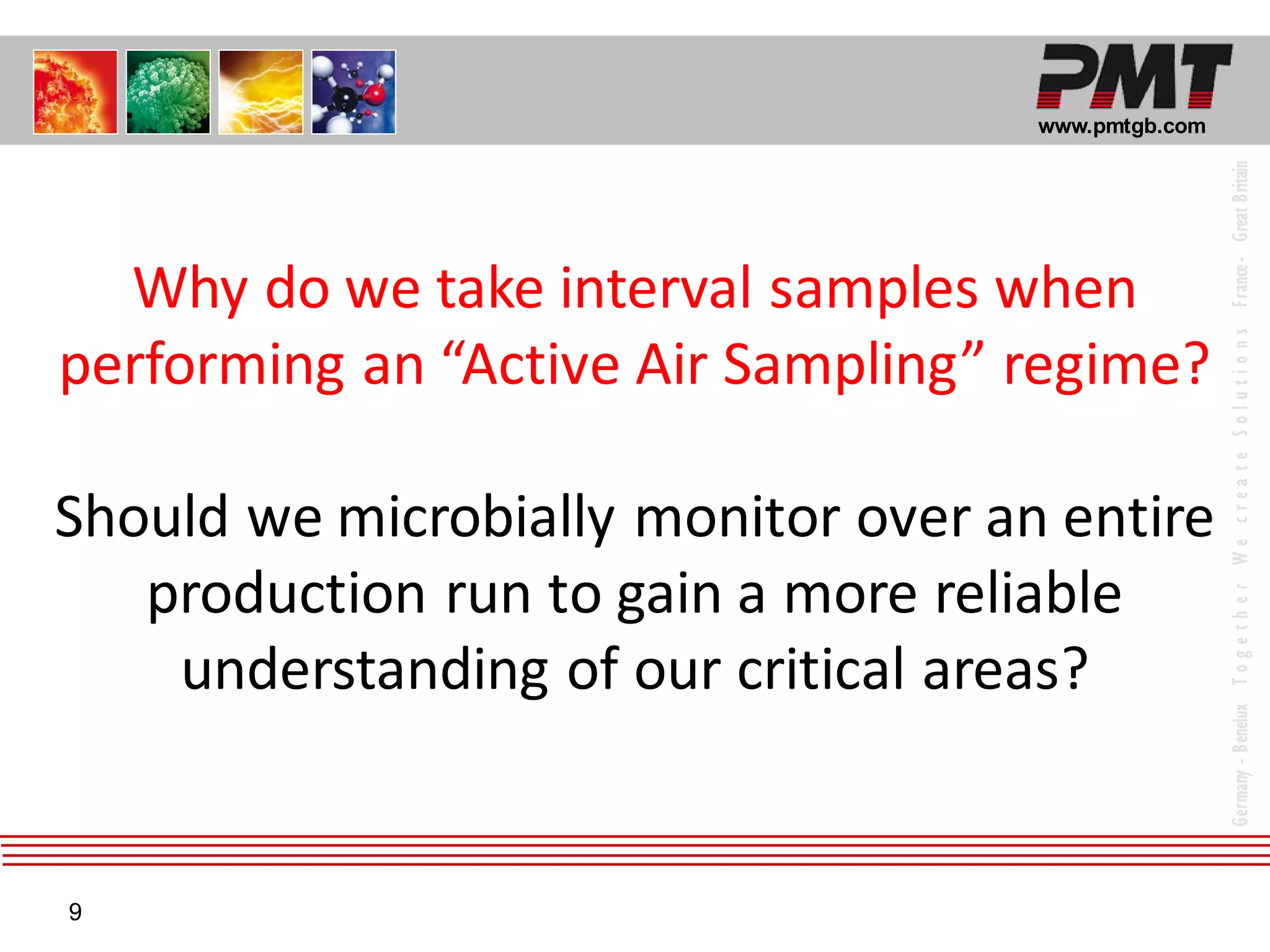 PMT
www.pmtgb.com

Why do we take interval samples when performing an “Active Air Sampling” regime?

Should we microbially monitor over an entire production run to gain a more reliable understanding of our critical areas?

Germany - Benelux Together We create Solutions France - Great Britain

9